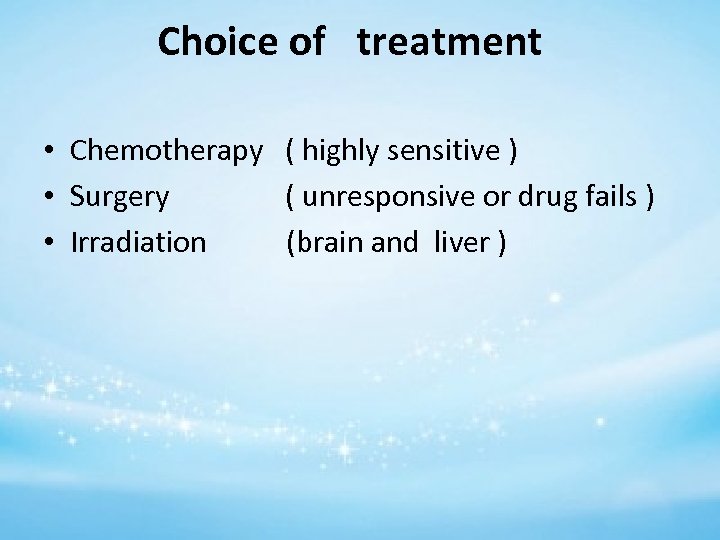 Choice of treatment

• Chemotherapy ( highly sensitive )
• Surgery ( unresponsive or drug fails )
• Irradiation (brain and liver )